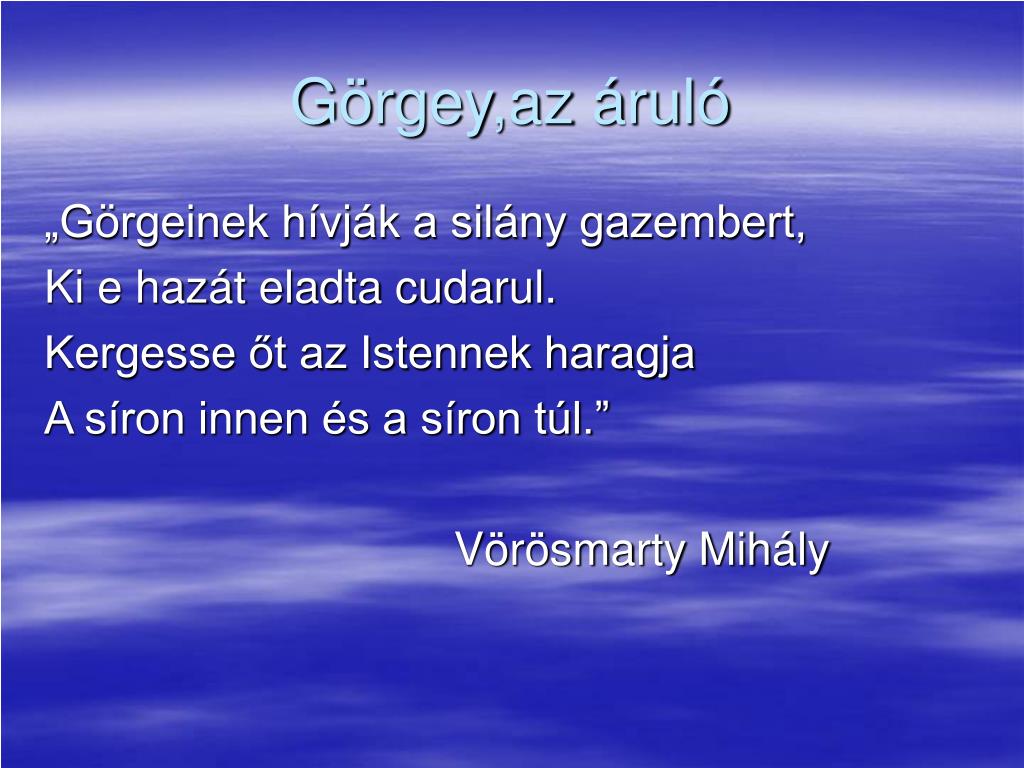 Görgey,az áruló

„Görgeinek hívják a silány gazembert,
Ki e hazát eladta cudarul.
Kergesse őt az Istennek haragja
A síron innen és a síron túl.”

Vörösmarty Mihály